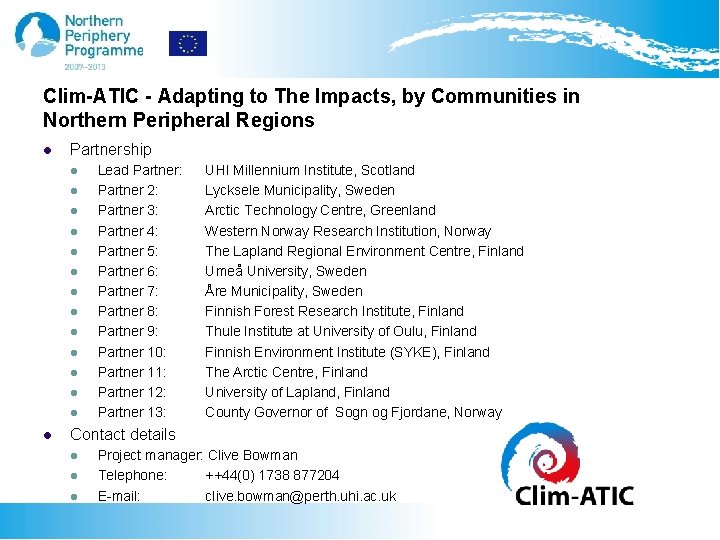 Northern Periphery Programme
2007–2013

Clim-ATIC - Adapting to The Impacts, by Communities in Northern Peripheral Regions

- Partnership
  - Lead Partner: UHI Millennium Institute, Scotland
  - Partner 2: Lycksele Municipality, Sweden
  - Partner 3: Arctic Technology Centre, Greenland
  - Partner 4: Western Norway Research Institution, Norway
  - Partner 5: The Lapland Regional Environment Centre, Finland
  - Partner 6: Umeå University, Sweden
  - Partner 7: Åre Municipality, Sweden
  - Partner 8: Finnish Forest Research Institute, Finland
  - Partner 9: Thule Institute at University of Oulu, Finland
  - Partner 10: Finnish Environment Institute (SYKE), Finland
  - Partner 11: The Arctic Centre, Finland
  - Partner 12: University of Lapland, Finland
  - Partner 13: County Governor of Sogn og Fjordane, Norway
- Contact details
  - Project manager: Clive Bowman
  - Telephone: ++44(0) 1738 877204
  - E-mail: clive.bowman@perth.uhi.ac.uk

Clim-ATIC